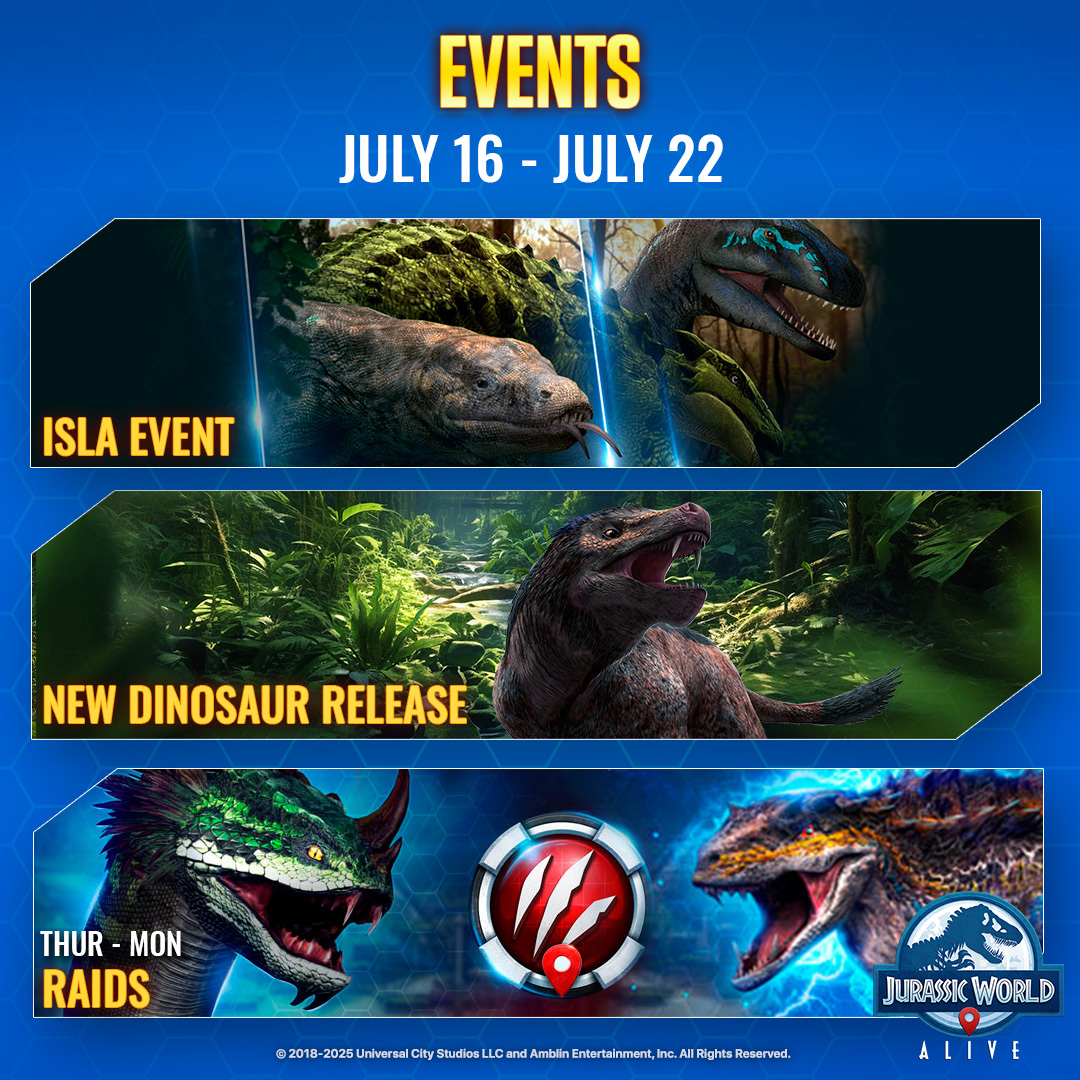 EVENTS
JULY 16 - JULY 22

ISLA EVENT

NEW DINOSAUR RELEASE

THUR - MON
RAIDS

JURASSIC WORLD
ALIVE

© 2018-2025 Universal City Studios LLC and Amblin Entertainment, Inc. All Rights Reserved.